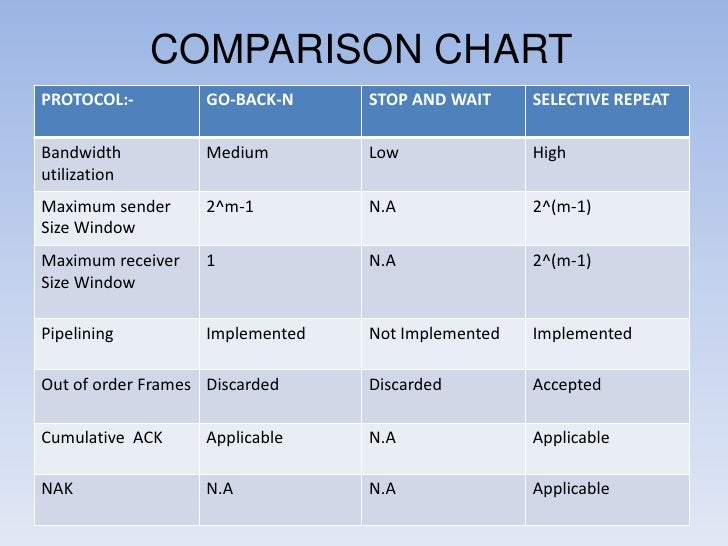 COMPARISON CHART

| PROTOCOL:- | GO-BACK-N | STOP AND WAIT | SELECTIVE REPEAT |
|---|---|---|---|
| Bandwidth utilization | Medium | Low | High |
| Maximum sender Size Window | 2^m-1 | N.A | 2^(m-1) |
| Maximum receiver Size Window | 1 | N.A | 2^(m-1) |
| Pipelining | Implemented | Not Implemented | Implemented |
| Out of order Frames | Discarded | Discarded | Accepted |
| Cumulative ACK | Applicable | N.A | Applicable |
| NAK | N.A | N.A | Applicable |